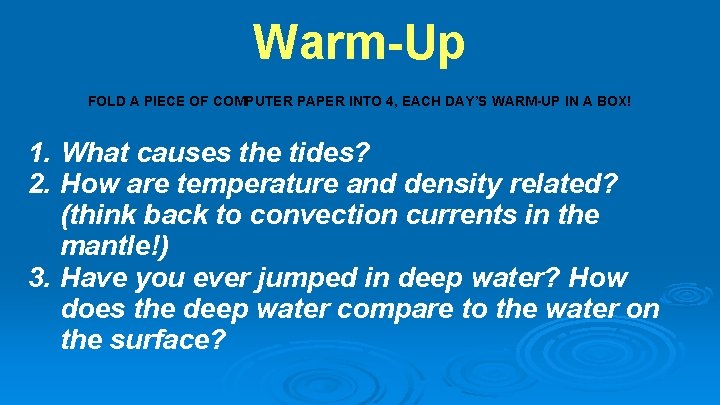 Warm-Up

FOLD A PIECE OF COMPUTER PAPER INTO 4, EACH DAY'S WARM-UP IN A BOX!

1. What causes the tides?
2. How are temperature and density related? (think back to convection currents in the mantle!)
3. Have you ever jumped in deep water? How does the deep water compare to the water on the surface?